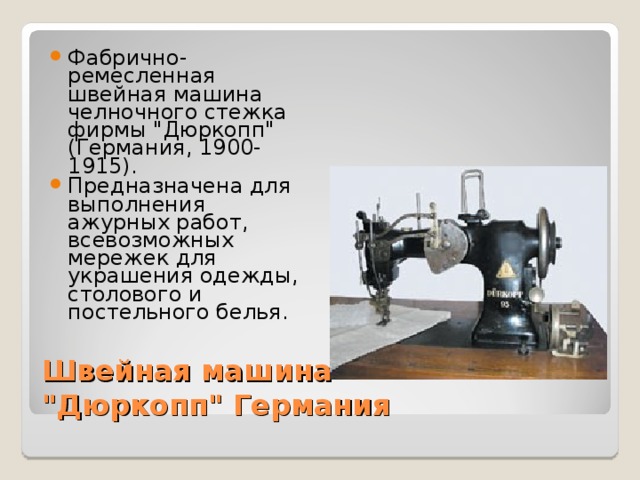 Фабрично-ремесленная швейная машина челночного стежка фирмы "Дюркопп" (Германия, 1900-1915).

Предназначена для выполнения ажурных работ, всевозможных мережек для украшения одежды, столового и постельного белья.

DÜRKOPP
95

Швейная машина "Дюркопп" Германия